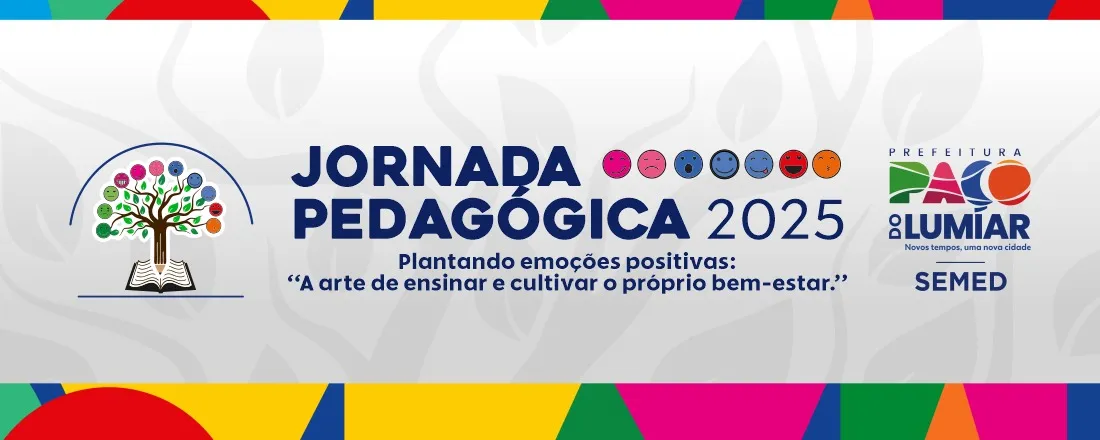 JORNADA PEDAGÓGICA 2025

Plantando emoções positivas:
"A arte de ensinar e cultivar o próprio bem-estar."

PREFEITURA
PAÇO DO LUMIAR
Novos tempos, uma nova cidade
SEMED